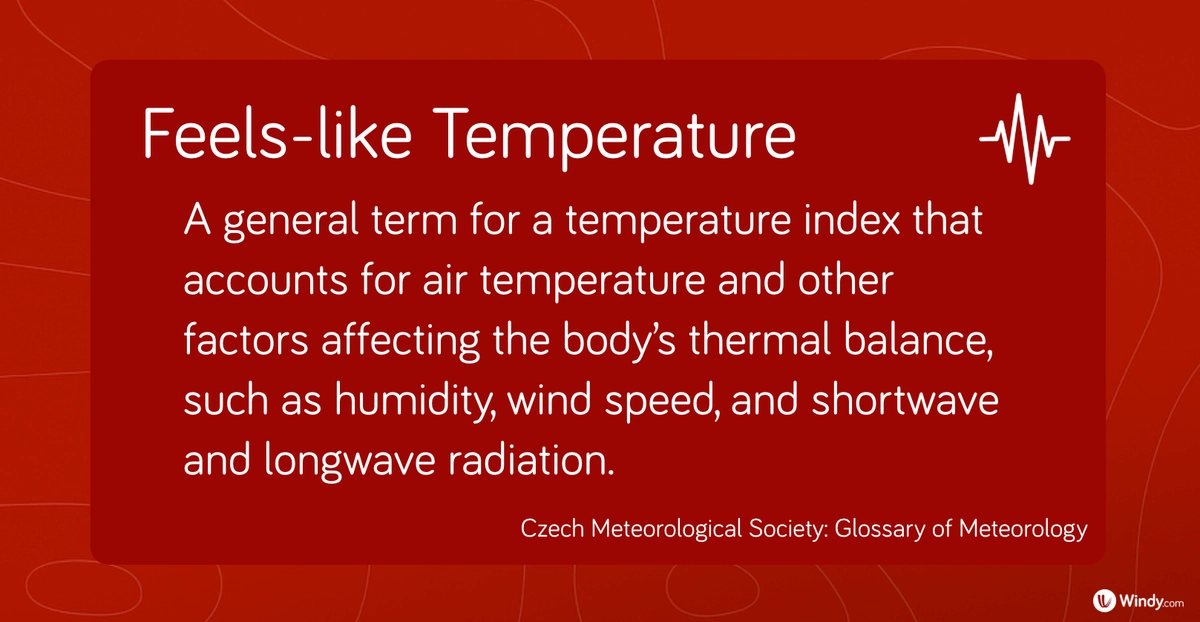 Feels-like Temperature

A general term for a temperature index that accounts for air temperature and other factors affecting the body's thermal balance, such as humidity, wind speed, and shortwave and longwave radiation.

Czech Meteorological Society: Glossary of Meteorology

Windy.com